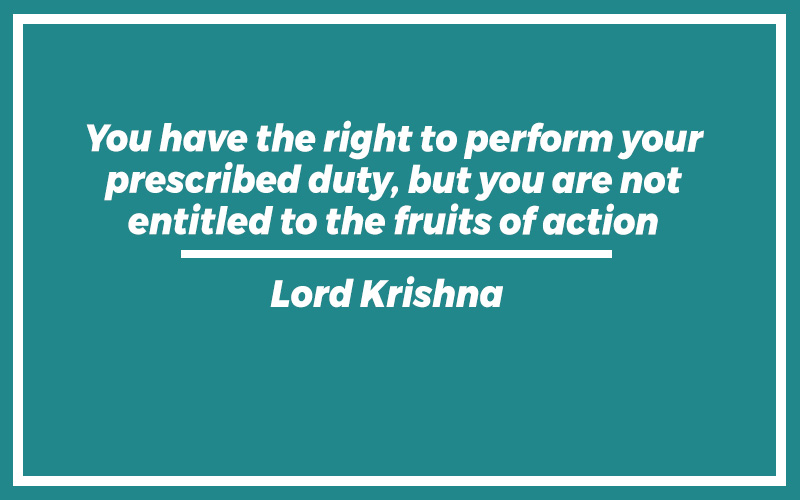 You have the right to perform your prescribed duty, but you are not entitled to the fruits of action

Lord Krishna